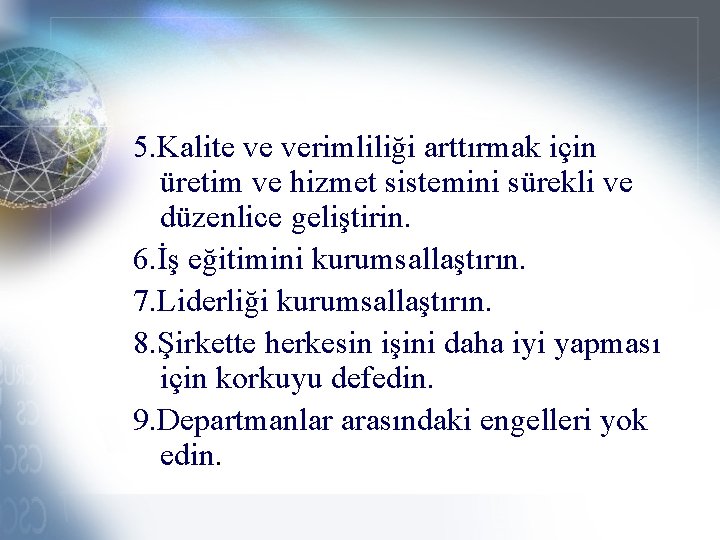 5.Kalite ve verimliliği arttırmak için üretim ve hizmet sistemini sürekli ve düzenlice geliştirin.

6.İş eğitimini kurumsallaştırın.

7.Liderliği kurumsallaştırın.

8.Şirkette herkesin işini daha iyi yapması için korkuyu defedin.

9.Departmanlar arasındaki engelleri yok edin.